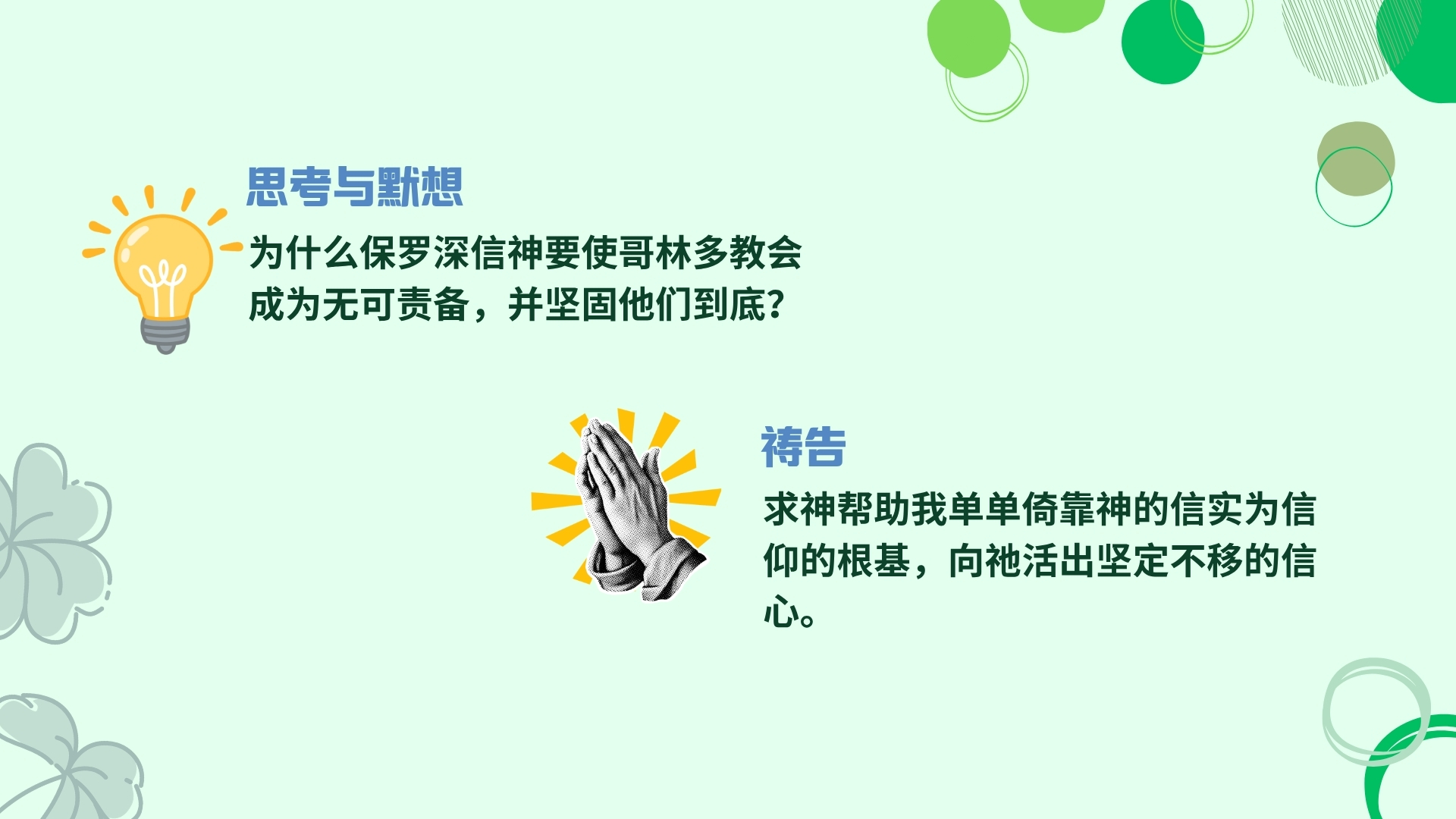 思考与默想

为什么保罗深信神要使哥林多教会成为无可责备，并坚固他们到底？

祷告

求神帮助我单单倚靠神的信实为信仰的根基，向祂活出坚定不移的信心。